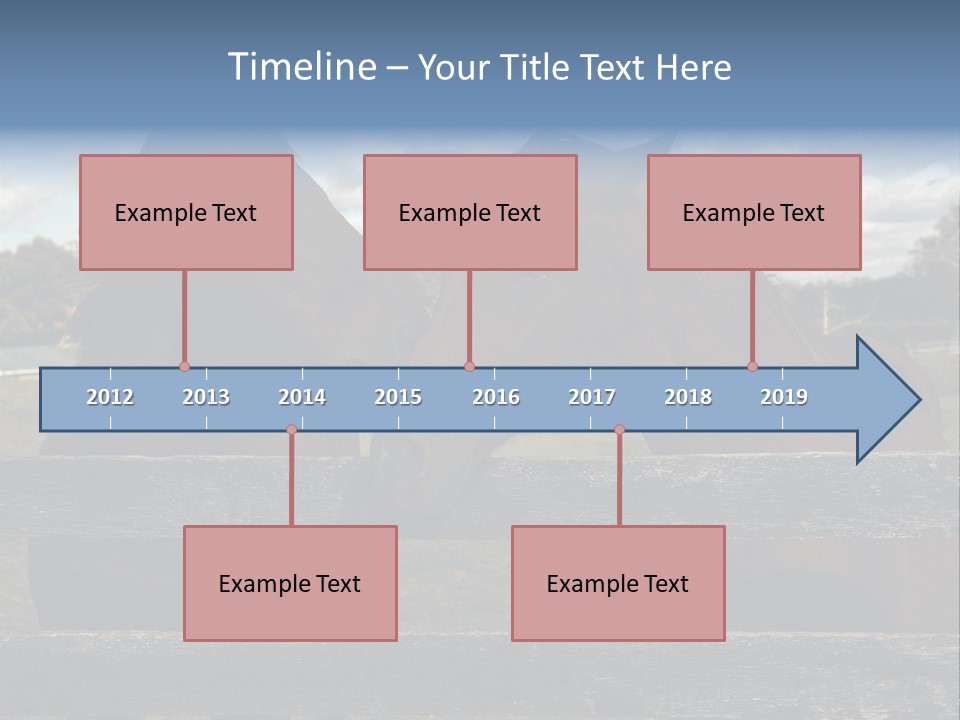 Timeline – Your Title Text Here

Example Text

Example Text

Example Text

2012 2013 2014 2015 2016 2017 2018 2019

Example Text

Example Text